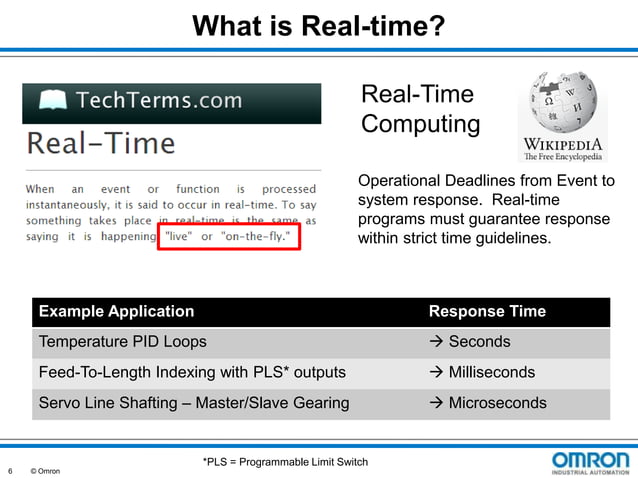 What is Real-time?

TechTerms.com

Real-Time

When an event or function is processed instantaneously, it is said to occur in real-time. To say something takes place in real-time is the same as saying it is happening "live" or "on-the-fly."

Real-Time Computing

WIKIPEDIA
The Free Encyclopedia

Operational Deadlines from Event to system response. Real-time programs must guarantee response within strict time guidelines.

| Example Application | Response Time |
|---|---|
| Temperature PID Loops | → Seconds |
| Feed-To-Length Indexing with PLS* outputs | → Milliseconds |
| Servo Line Shafting – Master/Slave Gearing | → Microseconds |

*PLS = Programmable Limit Switch

6 © Omron

OMRON
INDUSTRIAL AUTOMATION